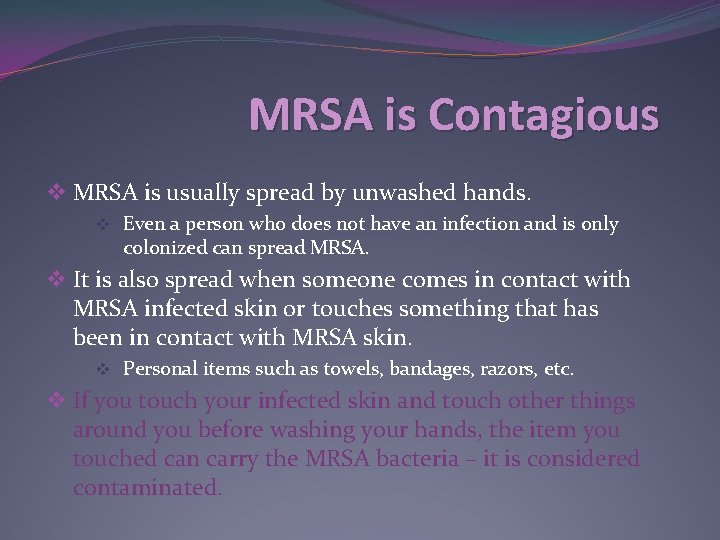 MRSA is Contagious

❖ MRSA is usually spread by unwashed hands.

❖ Even a person who does not have an infection and is only colonized can spread MRSA.

❖ It is also spread when someone comes in contact with MRSA infected skin or touches something that has been in contact with MRSA skin.

❖ Personal items such as towels, bandages, razors, etc.

❖ If you touch your infected skin and touch other things around you before washing your hands, the item you touched can carry the MRSA bacteria – it is considered contaminated.